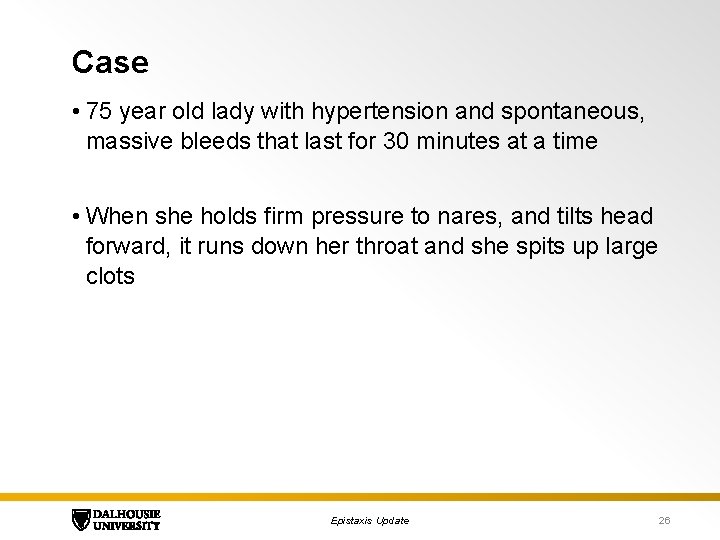 Case

• 75 year old lady with hypertension and spontaneous, massive bleeds that last for 30 minutes at a time

• When she holds firm pressure to nares, and tilts head forward, it runs down her throat and she spits up large clots

DALHOUSIE UNIVERSITY

Epistaxis Update

26